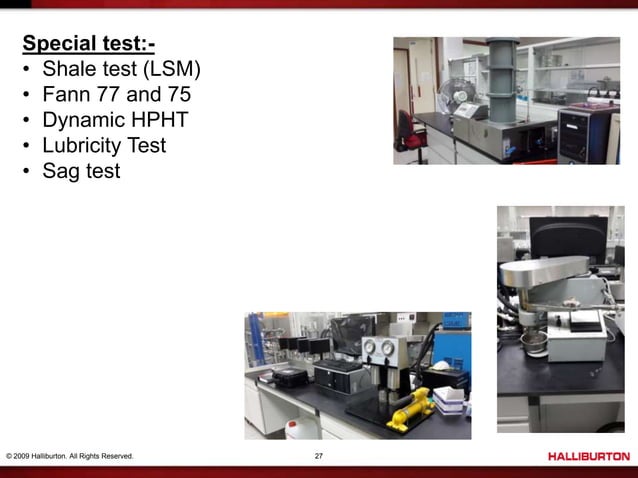 Special test:-
• Shale test (LSM)
• Fann 77 and 75
• Dynamic HPHT
• Lubricity Test
• Sag test

© 2009 Halliburton. All Rights Reserved.

27

HALLIBURTON